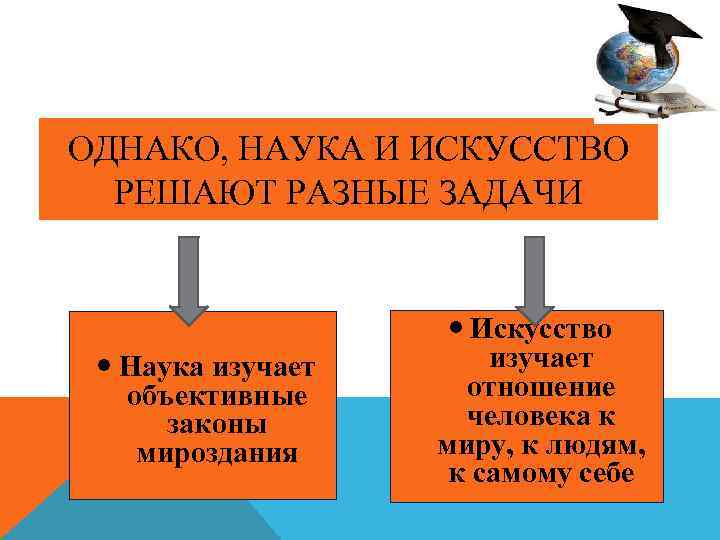 ОДНАКО, НАУКА И ИСКУССТВО РЕШАЮТ РАЗНЫЕ ЗАДАЧИ

• Наука изучает объективные законы мироздания

• Искусство изучает отношение человека к миру, к людям, к самому себе